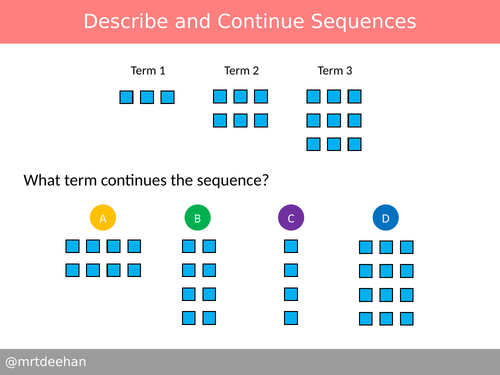 Describe and Continue Sequences

Term 1

Term 2

Term 3

What term continues the sequence?

A

B

C

D

@mrtdeehan